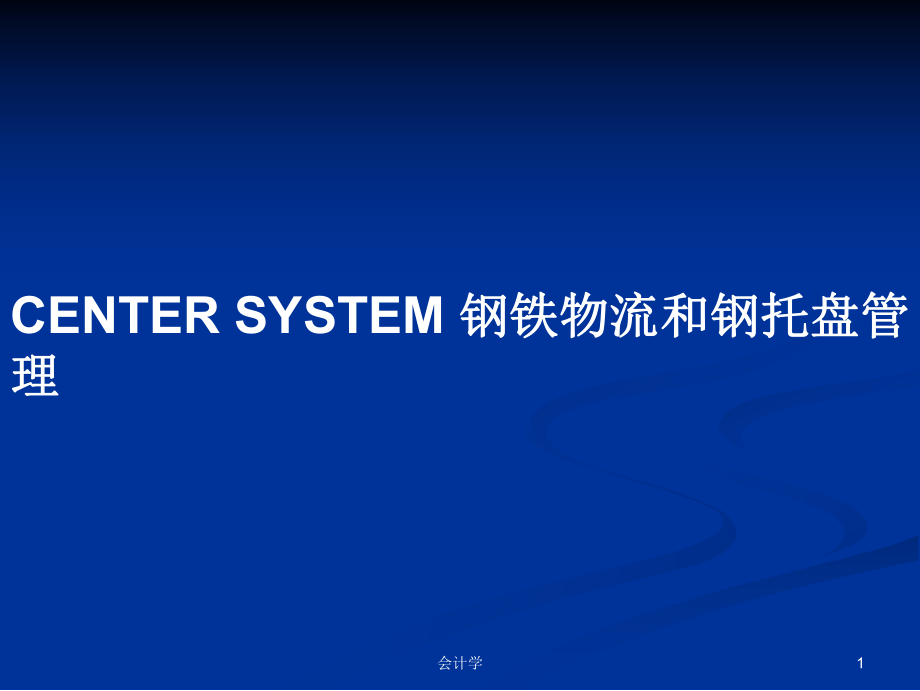 CENTER SYSTEM 钢铁物流和钢托盘管理

会计学

1